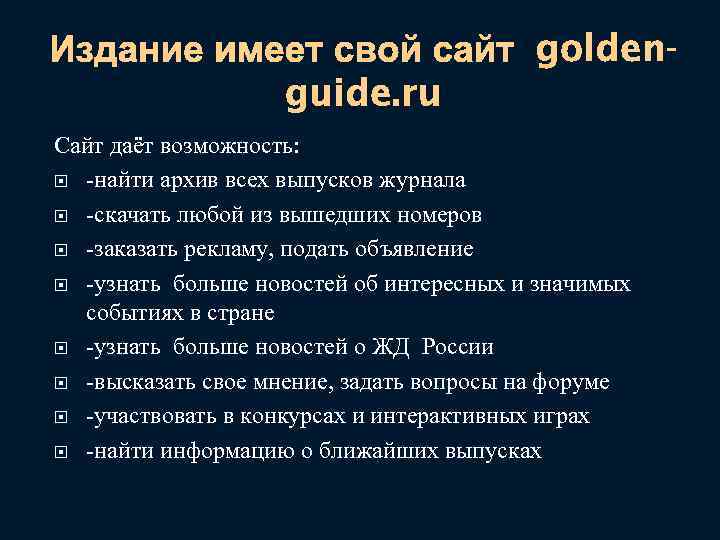 Издание имеет свой сайт golden-guide.ru

Сайт даёт возможность:

-найти архив всех выпусков журнала

-скачать любой из вышедших номеров

-заказать рекламу, подать объявление

-узнать больше новостей об интересных и значимых событиях в стране

-узнать больше новостей о ЖД России

-высказать свое мнение, задать вопросы на форуме

-участвовать в конкурсах и интерактивных играх

-найти информацию о ближайших выпусках